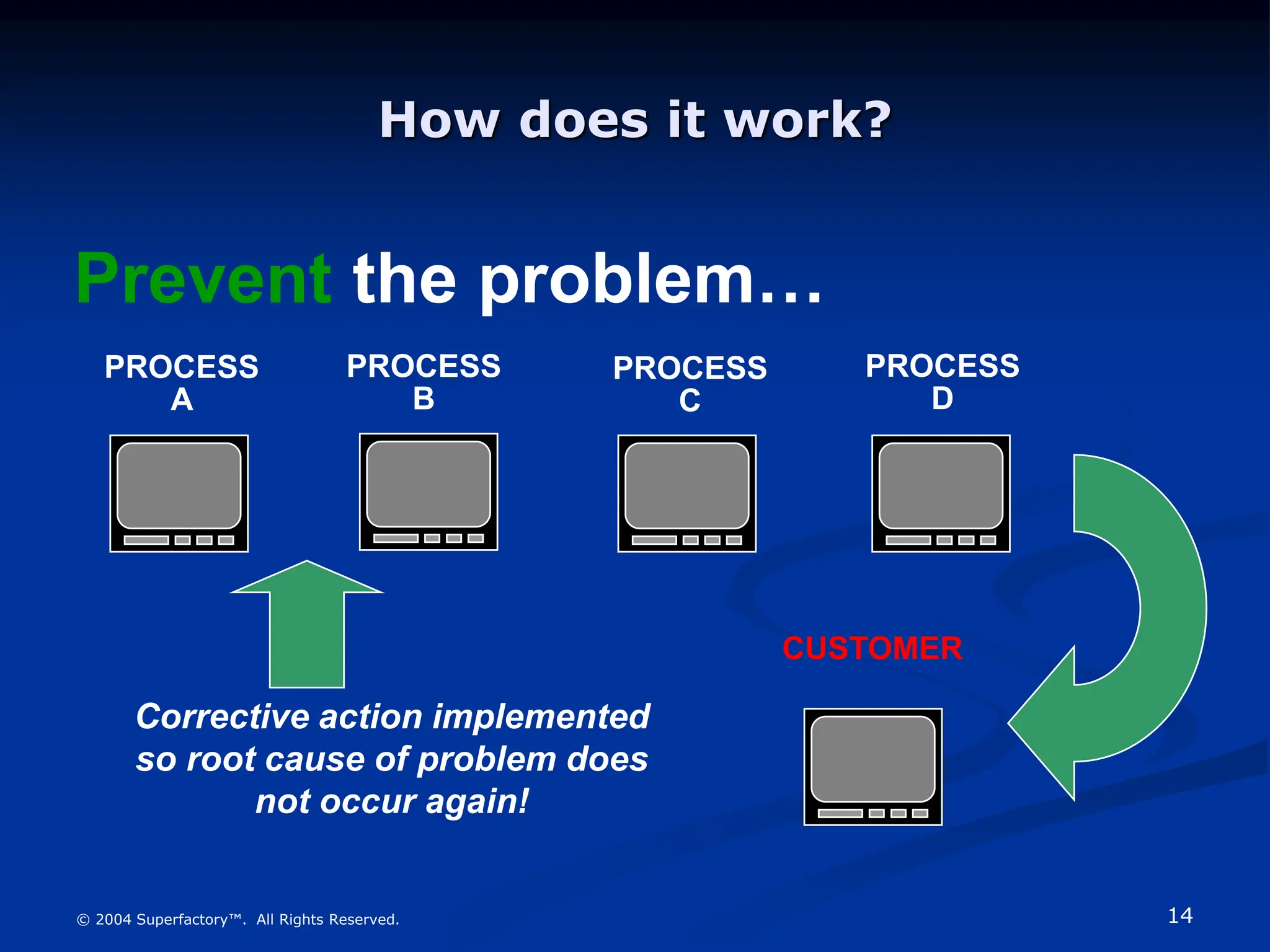 How does it work?

Prevent the problem…

PROCESS A

PROCESS B

PROCESS C

PROCESS D

CUSTOMER

Corrective action implemented so root cause of problem does not occur again!

© 2004 Superfactory™. All Rights Reserved.

14